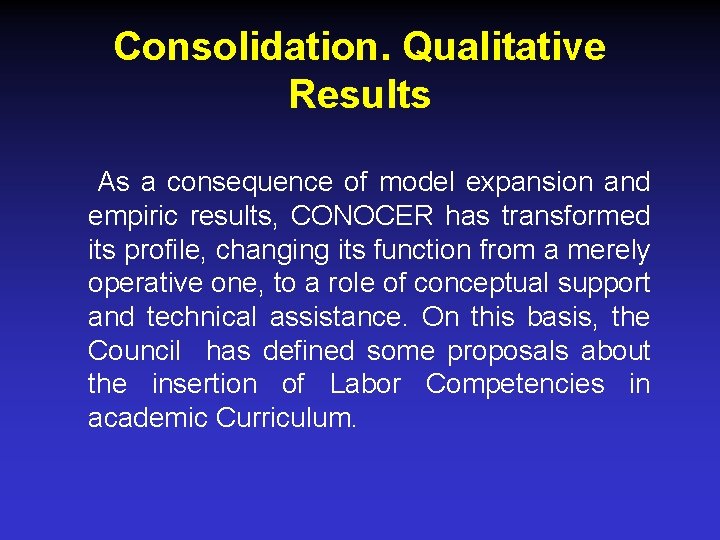 Consolidation. Qualitative Results

As a consequence of model expansion and empiric results, CONOCER has transformed its profile, changing its function from a merely operative one, to a role of conceptual support and technical assistance. On this basis, the Council has defined some proposals about the insertion of Labor Competencies in academic Curriculum.